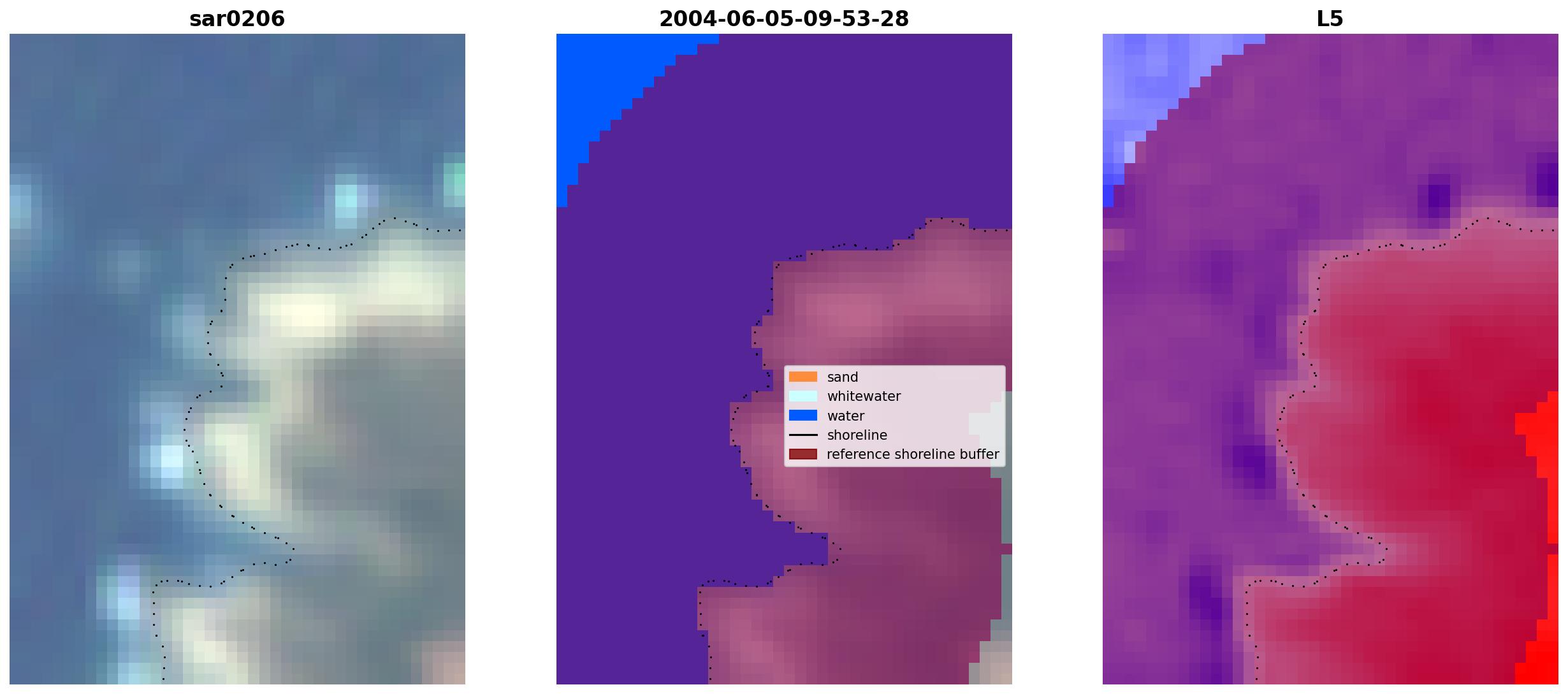 sar0206

2004-06-05-09-53-28

sand
whitewater
water
shoreline
reference shoreline buffer

L5